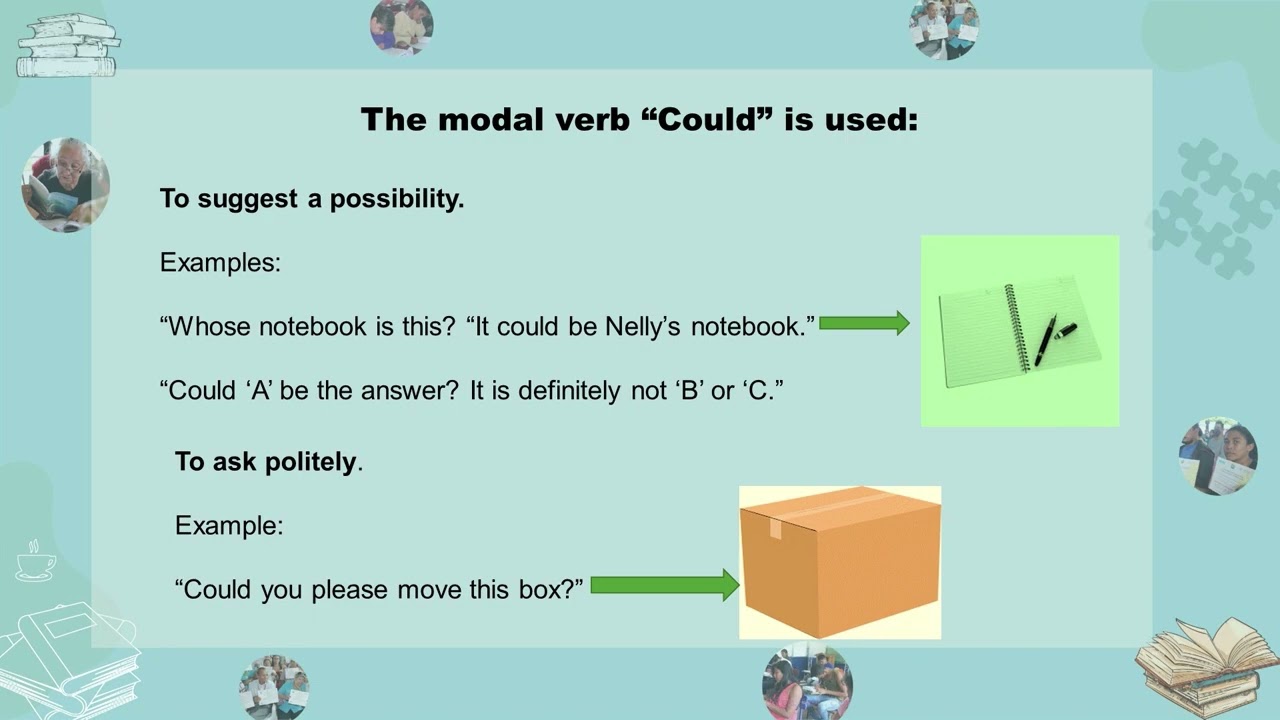 The modal verb “Could” is used:

To suggest a possibility.

Examples:

“Whose notebook is this? “It could be Nelly’s notebook.”

“Could ‘A’ be the answer? It is definitely not ‘B’ or ‘C.”

To ask politely.

Example:

“Could you please move this box?”